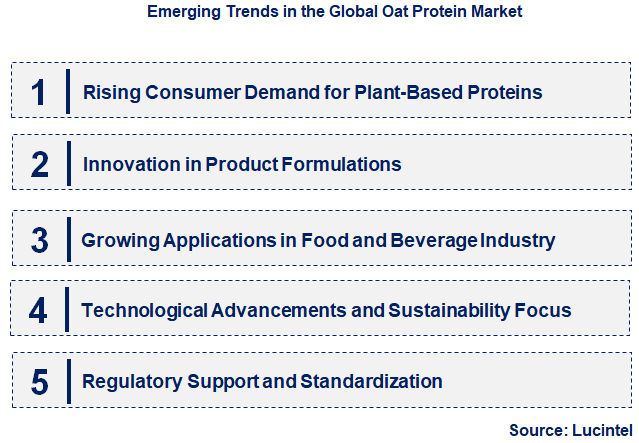 Emerging Trends in the Global Oat Protein Market

1 Rising Consumer Demand for Plant-Based Proteins

2 Innovation in Product Formulations

3 Growing Applications in Food and Beverage Industry

4 Technological Advancements and Sustainability Focus

5 Regulatory Support and Standardization

Source: Lucintel